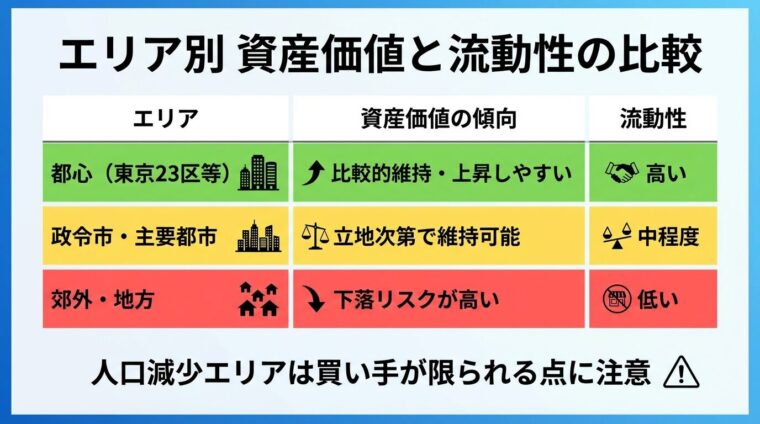 エリア別 資産価値と流動性の比較

| エリア | 資産価値の傾向 | 流動性 |
|---|---|---|
| 都心（東京23区等） | 比較的維持・上昇しやすい | 高い |
| 政令市・主要都市 | 立地次第で維持可能 | 中程度 |
| 郊外・地方 | 下落リスクが高い | 低い |

人口減少エリアは買い手が限られる点に注意